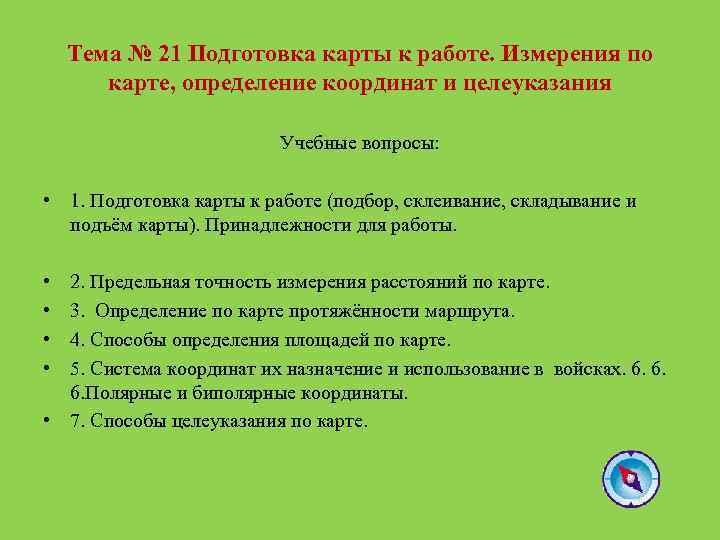 Тема № 21 Подготовка карты к работе. Измерения по карте, определение координат и целеуказания

Учебные вопросы:

• 1. Подготовка карты к работе (подбор, склеивание, складывание и подъём карты). Принадлежности для работы.

• 2. Предельная точность измерения расстояний по карте.
• 3. Определение по карте протяжённости маршрута.
• 4. Способы определения площадей по карте.
• 5. Система координат их назначение и использование в войсках. 6. 6. 6.Полярные и биполярные координаты.
• 7. Способы целеуказания по карте.